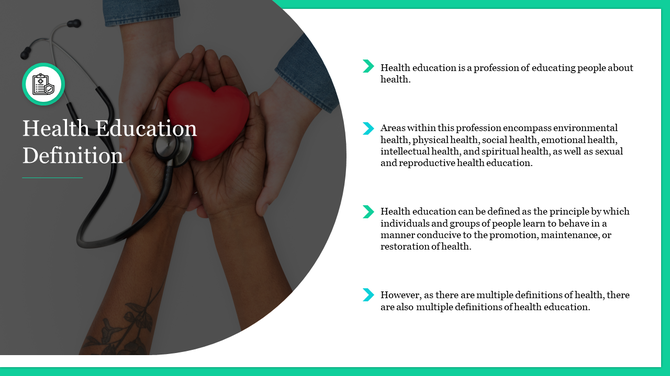 Health Education Definition

Health education is a profession of educating people about health.

Areas within this profession encompass environmental health, physical health, social health, emotional health, intellectual health, and spiritual health, as well as sexual and reproductive health education.

Health education can be defined as the principle by which individuals and groups of people learn to behave in a manner conducive to the promotion, maintenance, or restoration of health.

However, as there are multiple definitions of health, there are also multiple definitions of health education.